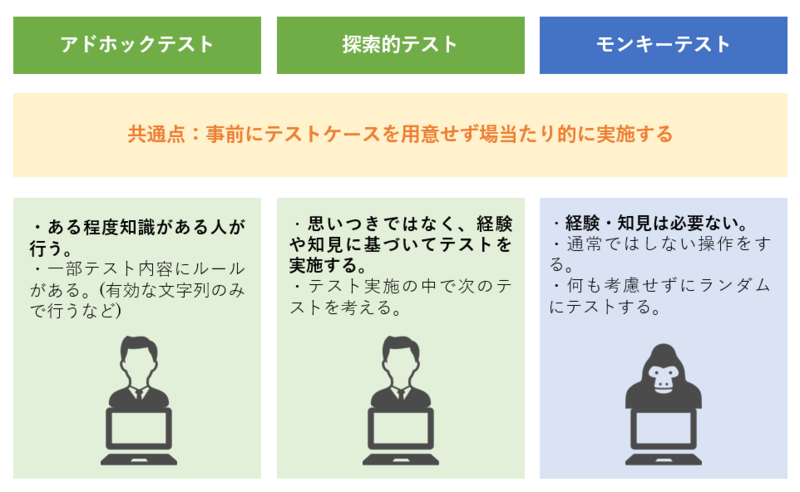 アドホックテスト

探索的テスト

モンキーテスト

共通点：事前にテストケースを用意せず場当たり的に実施する

・ある程度知識がある人が行う。
・一部テスト内容にルールがある。(有効な文字列のみで行うなど)

・思いつきではなく、経験や知見に基づいてテストを実施する。
・テスト実施の中で次のテストを考える。

・経験・知見は必要ない。
・通常ではしない操作をする。
・何も考慮せずにランダムにテストする。